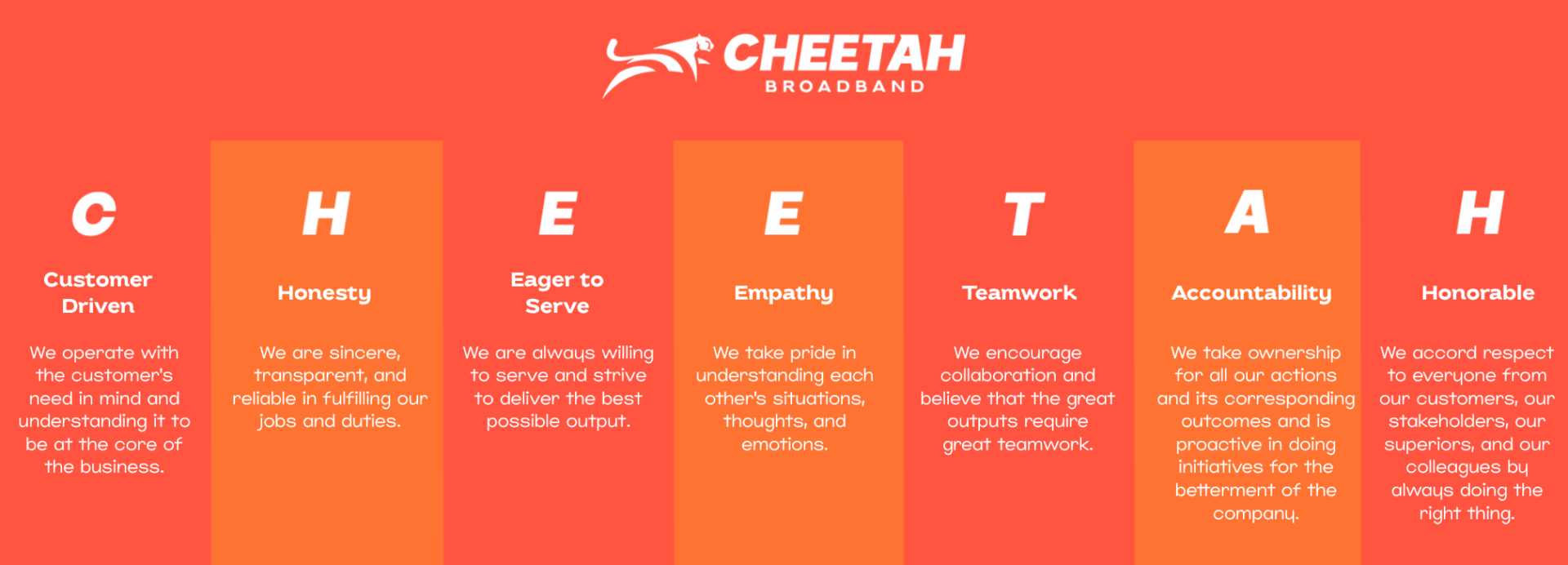 CHEETAH
BROADBAND

C

Customer Driven

We operate with the customer's need in mind and understanding it to be at the core of the business.

H

Honesty

We are sincere, transparent, and reliable in fulfilling our jobs and duties.

E

Eager to Serve

We are always willing to serve and strive to deliver the best possible output.

E

Empathy

We take pride in understanding each other's situations, thoughts, and emotions.

T

Teamwork

We encourage collaboration and believe that the great outputs require great teamwork.

A

Accountability

We take ownership for all our actions and its corresponding outcomes and is proactive in doing initiatives for the betterment of the company.

H

Honorable

We accord respect to everyone from our customers, our stakeholders, our superiors, and our colleagues by always doing the right thing.